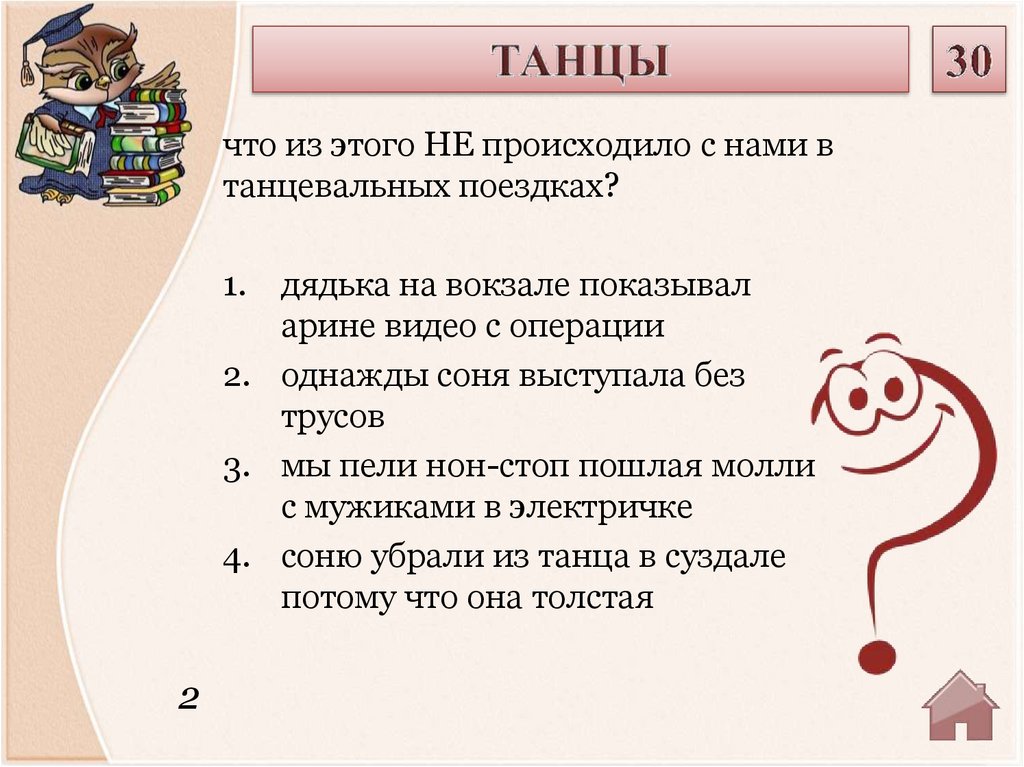 ТАНЦЫ

30

что из этого НЕ происходило с нами в танцевальных поездках?

1. дядька на вокзале показывал арине видео с операции
2. однажды соня выступала без трусов
3. мы пели нон-стоп пошлая молли с мужиками в электричке
4. соню убрали из танца в суздале потому что она толстая

2